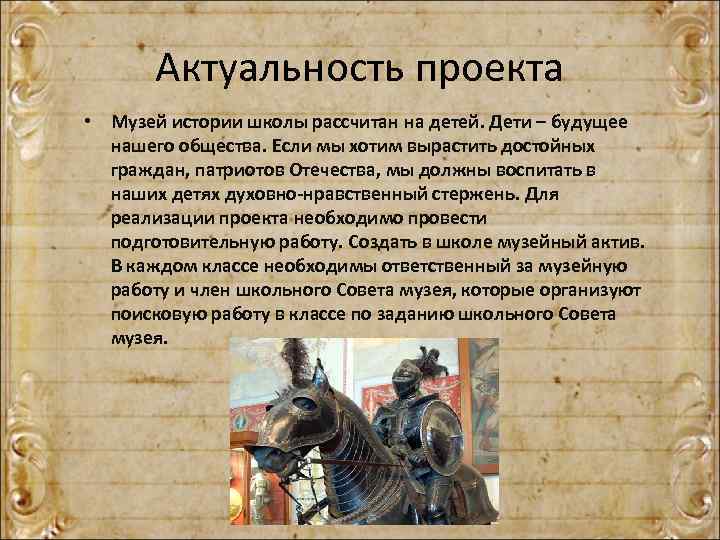 Актуальность проекта

• Музей истории школы рассчитан на детей. Дети – будущее нашего общества. Если мы хотим вырастить достойных граждан, патриотов Отечества, мы должны воспитать в наших детях духовно-нравственный стержень. Для реализации проекта необходимо провести подготовительную работу. Создать в школе музейный актив. В каждом классе необходимы ответственный за музейную работу и член школьного Совета музея, которые организуют поисковую работу в классе по заданию школьного Совета музея.